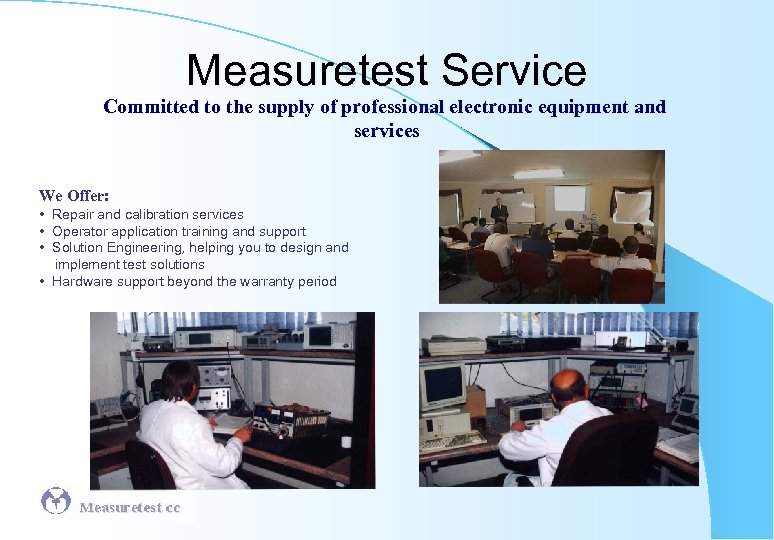 Measuretest Service

Committed to the supply of professional electronic equipment and services

We Offer:
• Repair and calibration services
• Operator application training and support
• Solution Engineering, helping you to design and implement test solutions
• Hardware support beyond the warranty period

Measuretest cc